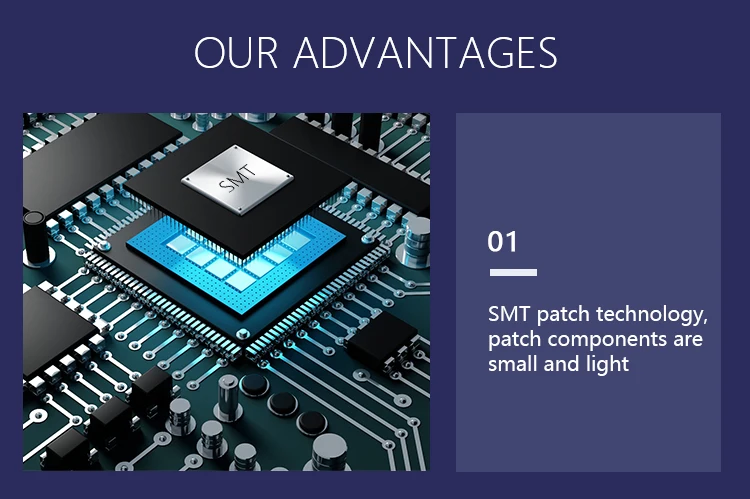 OUR ADVANTAGES

SMT

01

SMT patch technology, patch components are small and light